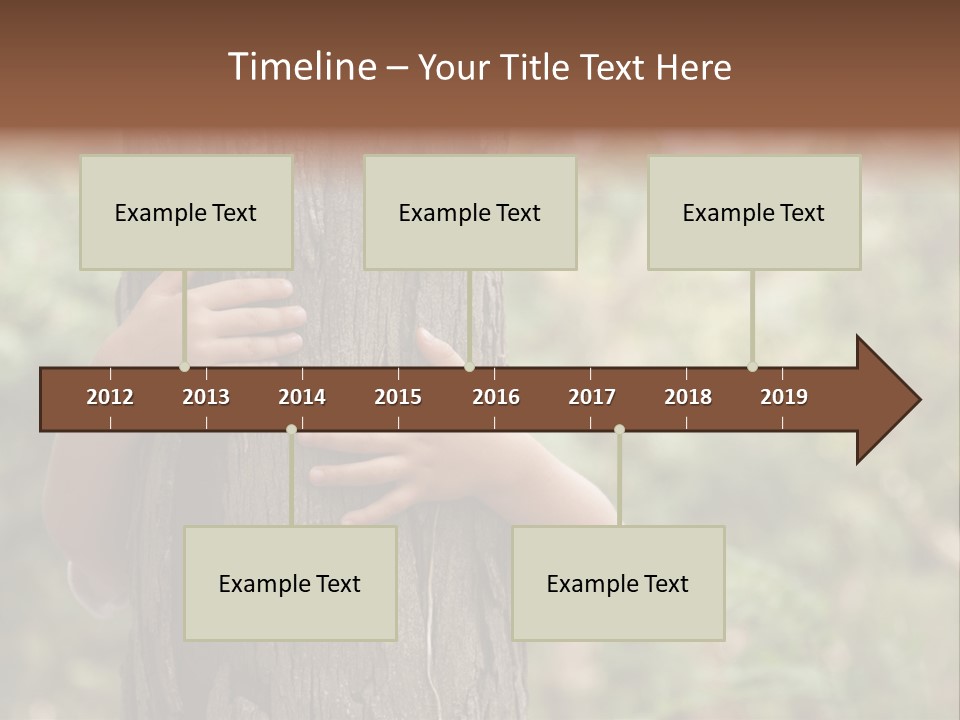 Timeline – Your Title Text Here

Example Text

Example Text

Example Text

2012 2013 2014 2015 2016 2017 2018 2019

Example Text

Example Text